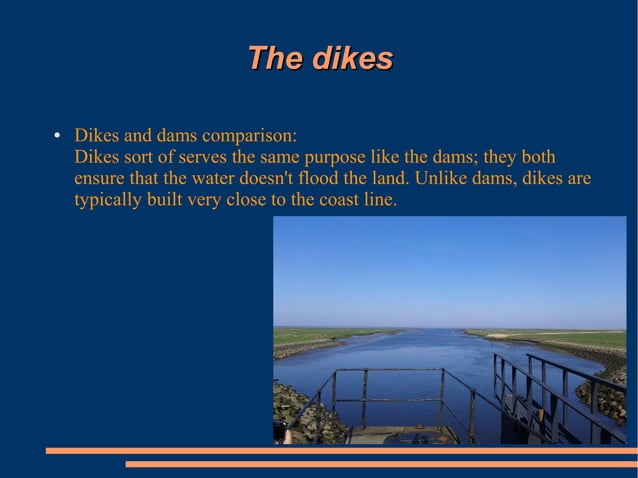 The dikes

• Dikes and dams comparison:
Dikes sort of serves the same purpose like the dams; they both ensure that the water doesn't flood the land. Unlike dams, dikes are typically built very close to the coast line.